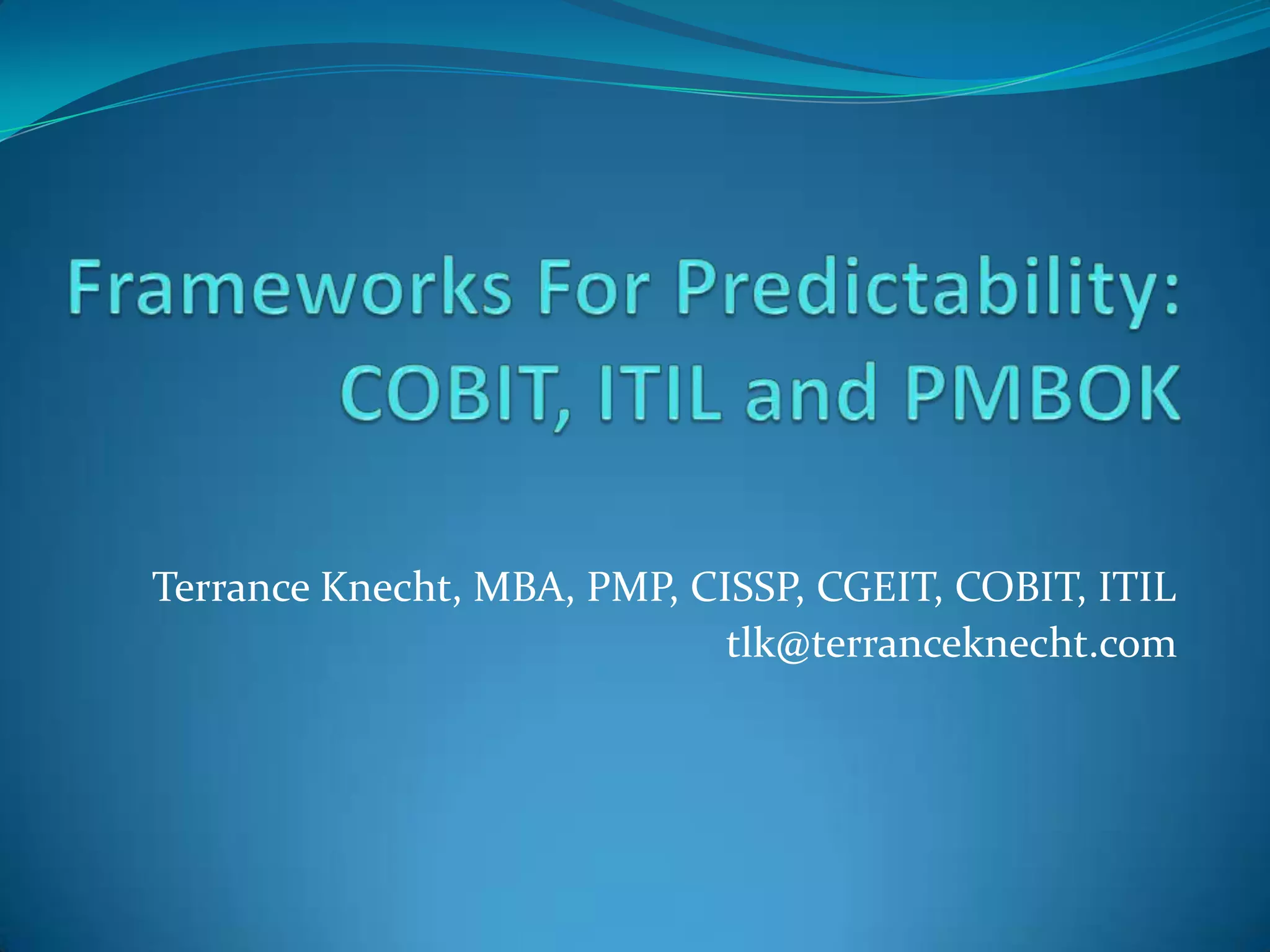 Frameworks For Predictability: COBIT, ITIL and PMBOK

Terrance Knecht, MBA, PMP, CISSP, CGEIT, COBIT, ITIL
tlk@terranceknecht.com